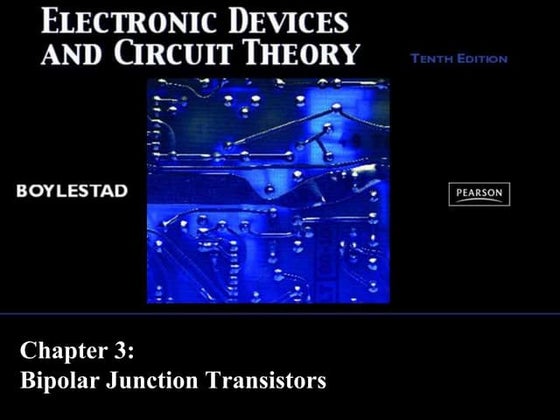 ELECTRONIC DEVICES AND CIRCUIT THEORY

TENTH EDITION

BOYLESTAD

PEARSON

Chapter 3:
Bipolar Junction Transistors